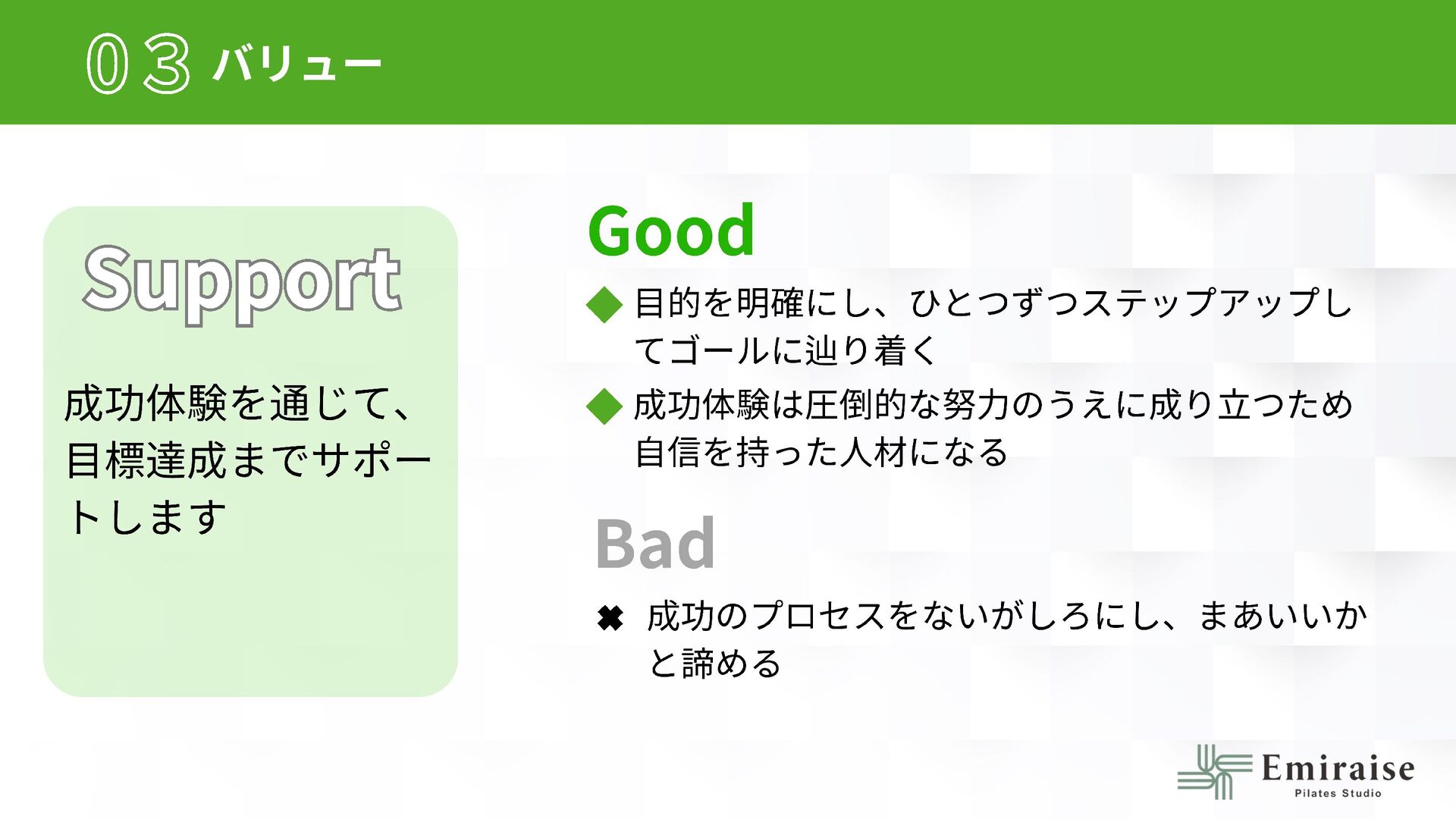 03 バリュー

Support

成功体験を通じて、目標達成までサポートします

Good

◆ 目的を明確にし、ひとつずつステップアップしてゴールに辿り着く

◆ 成功体験は圧倒的な努力のうえに成り立つため自信を持った人材になる

Bad

✖ 成功のプロセスをないがしろにし、まあいいかと諦める

Emiraise
Pilates Studio